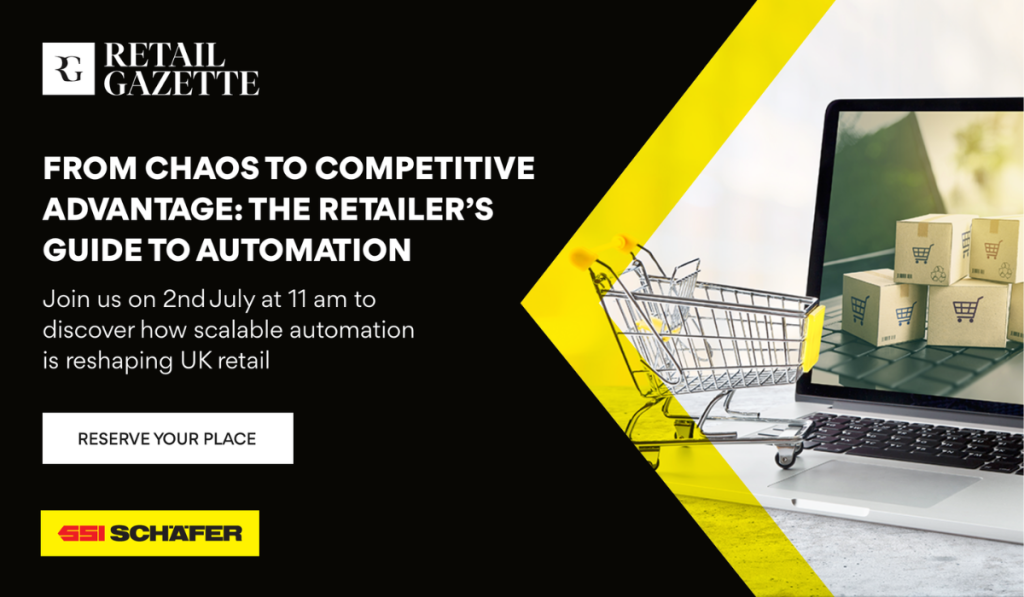 RG RETAIL GAZETTE

FROM CHAOS TO COMPETITIVE ADVANTAGE: THE RETAILER'S GUIDE TO AUTOMATION

Join us on 2nd July at 11 am to discover how scalable automation is reshaping UK retail

RESERVE YOUR PLACE

SSI SCHÄFER